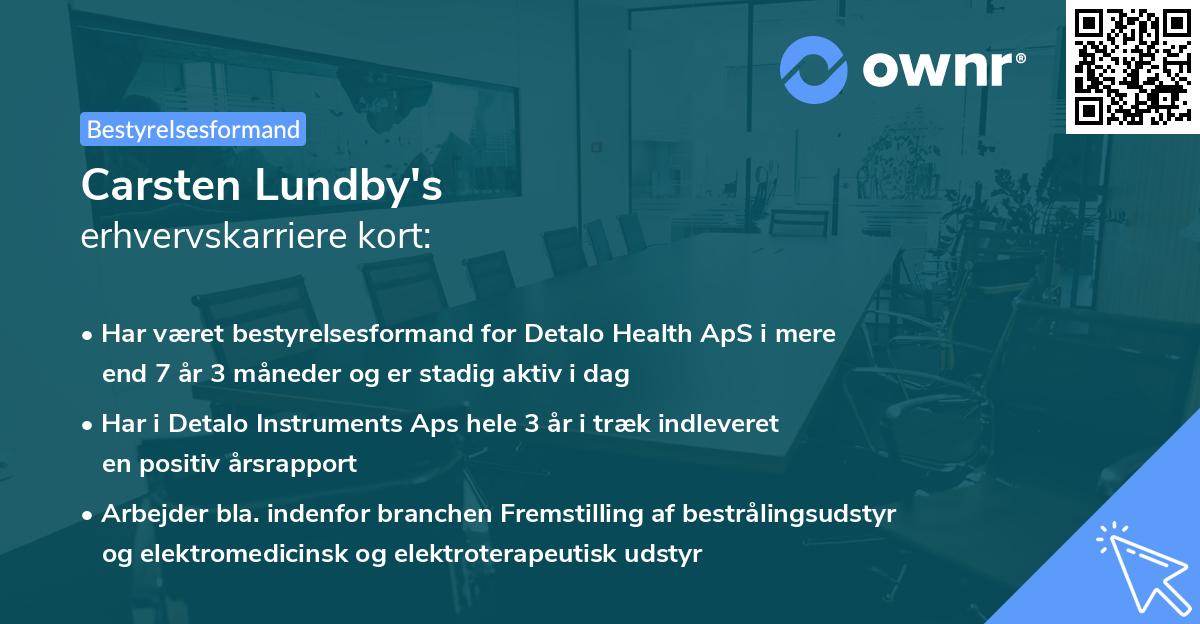 ownr®

Bestyrelsesformand

Carsten Lundby's
erhvervskarriere kort:

• Har været bestyrelsesformand for Detalo Health ApS i mere end 7 år 3 måneder og er stadig aktiv i dag

• Har i Detalo Instruments Aps hele 3 år i træk indleveret en positiv årsrapport

• Arbejder bla. indenfor branchen Fremstilling af bestrålingsudstyr og elektromedicinsk og elektroterapeutisk udstyr